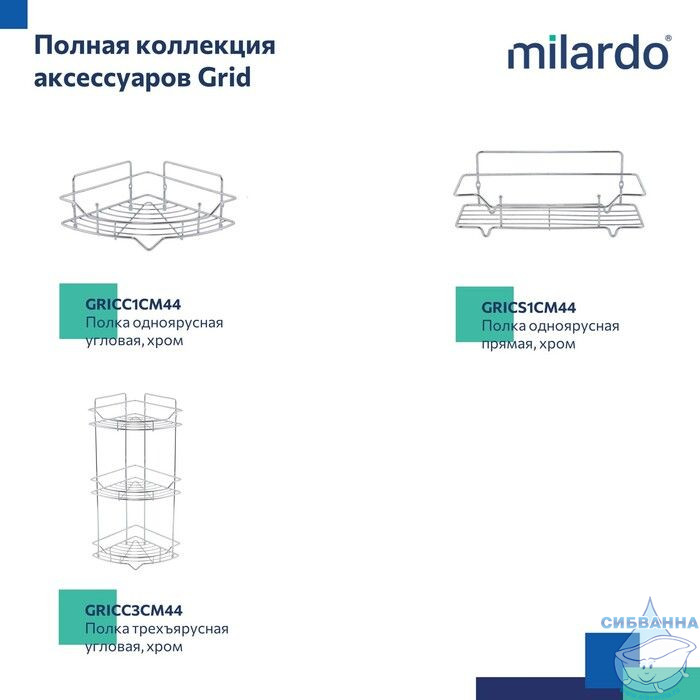 Полная коллекция аксессуаров Grid

milardo®

GRICC1CM44
Полка одноярусная угловая, хром

GRICS1CM44
Полка одноярусная прямая, хром

GRICC3CM44
Полка трехъярусная угловая, хром

СИБВАННА